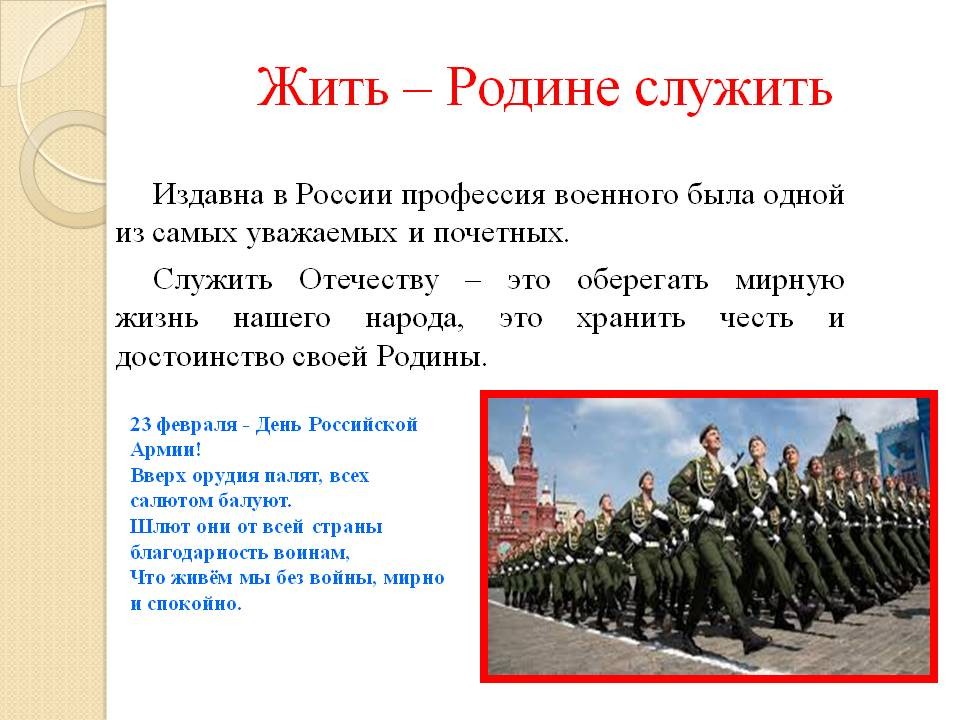 Жить – Родине служить

Издавна в России профессия военного была одной из самых уважаемых и почетных.

Служить Отечеству – это оберегать мирную жизнь нашего народа, это хранить честь и достоинство своей Родины.

23 февраля - День Российской Армии!
Вверх орудия палят, всех салютом балуют.
Шлют они от всей страны благодарность воинам,
Что живём мы без войны, мирно и спокойно.